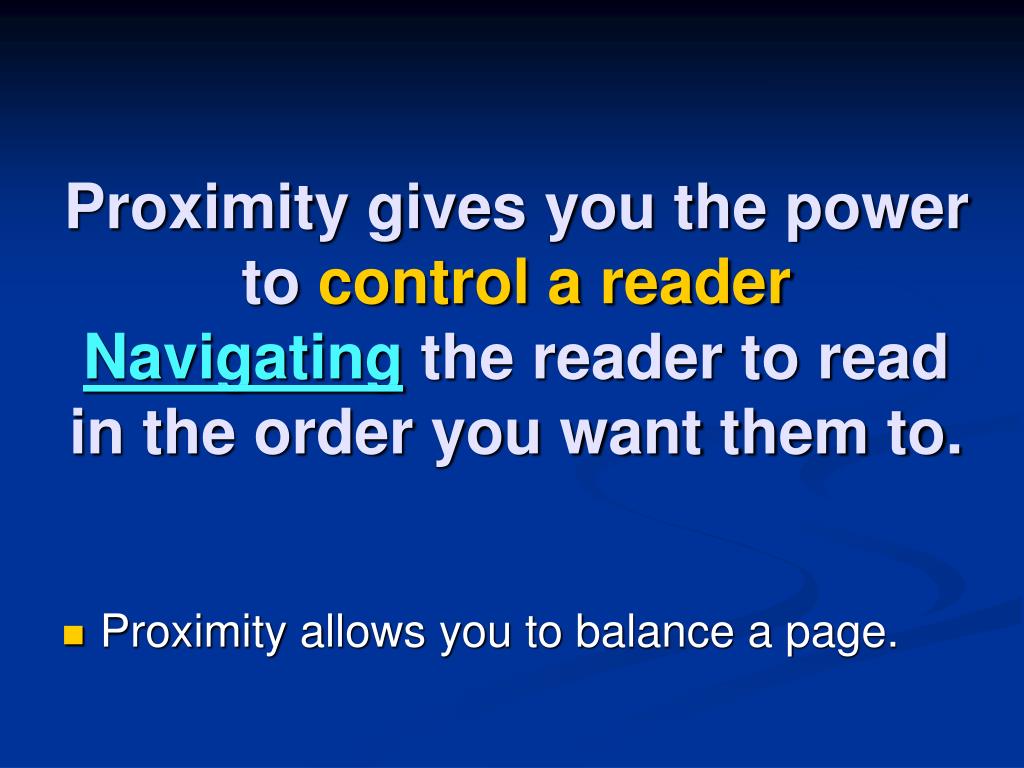 Proximity gives you the power to control a reader Navigating the reader to read in the order you want them to.

Proximity allows you to balance a page.